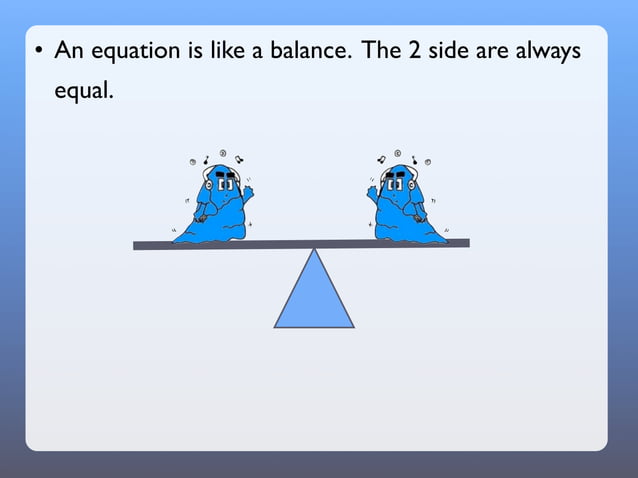 • An equation is like a balance. The 2 side are always equal.